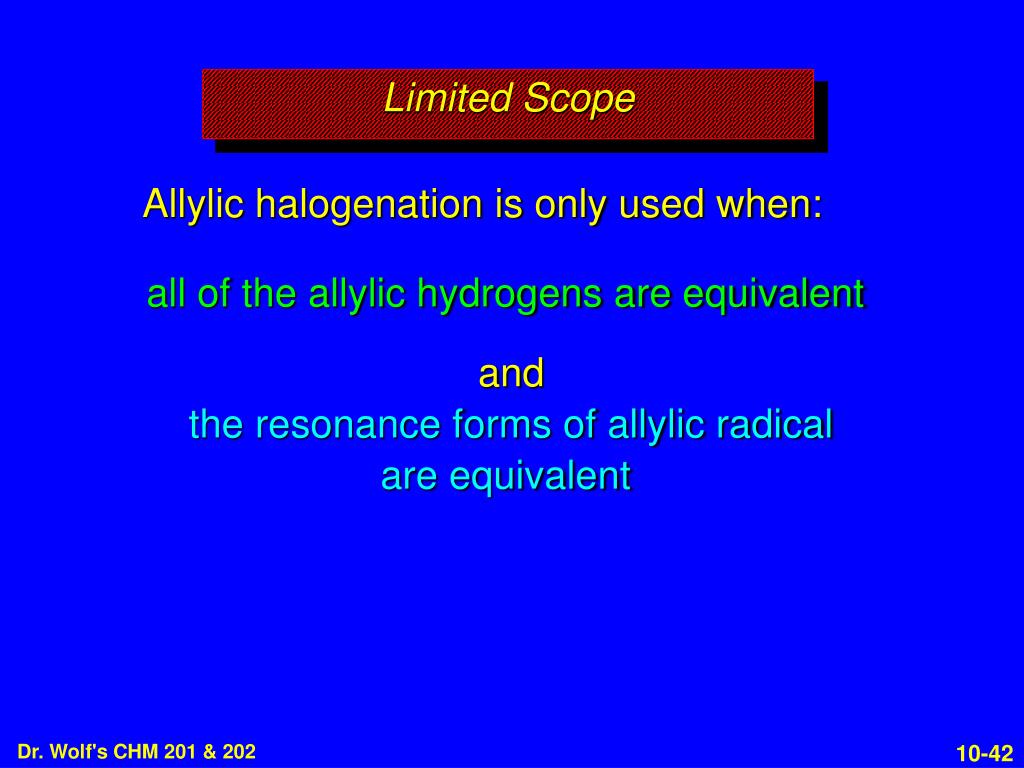 Limited Scope

Allylic halogenation is only used when:

all of the allylic hydrogens are equivalent

and

the resonance forms of allylic radical are equivalent

Dr. Wolf's CHM 201 & 202

10-42